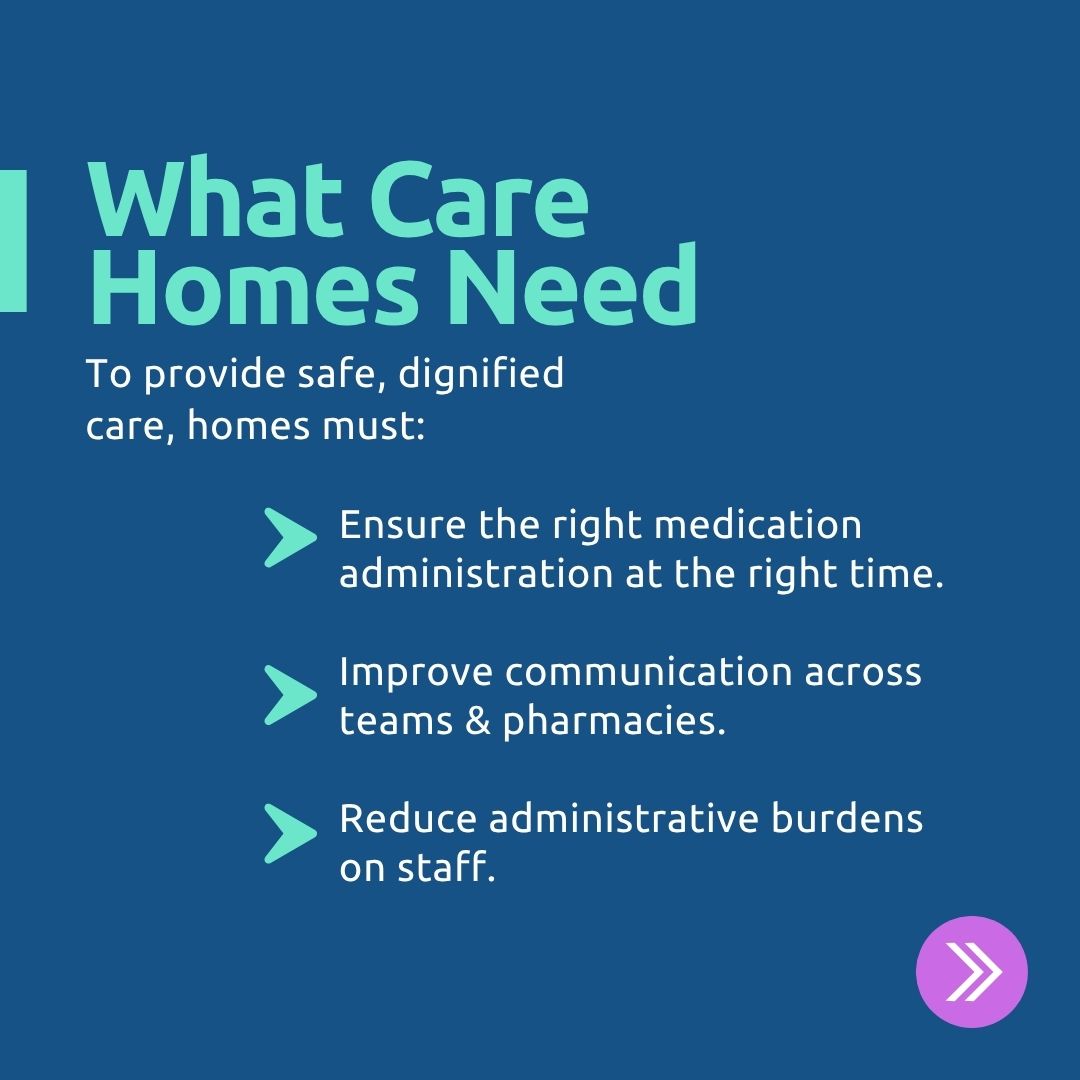 What Care Homes Need

To provide safe, dignified care, homes must:

Ensure the right medication administration at the right time.

Improve communication across teams & pharmacies.

Reduce administrative burdens on staff.